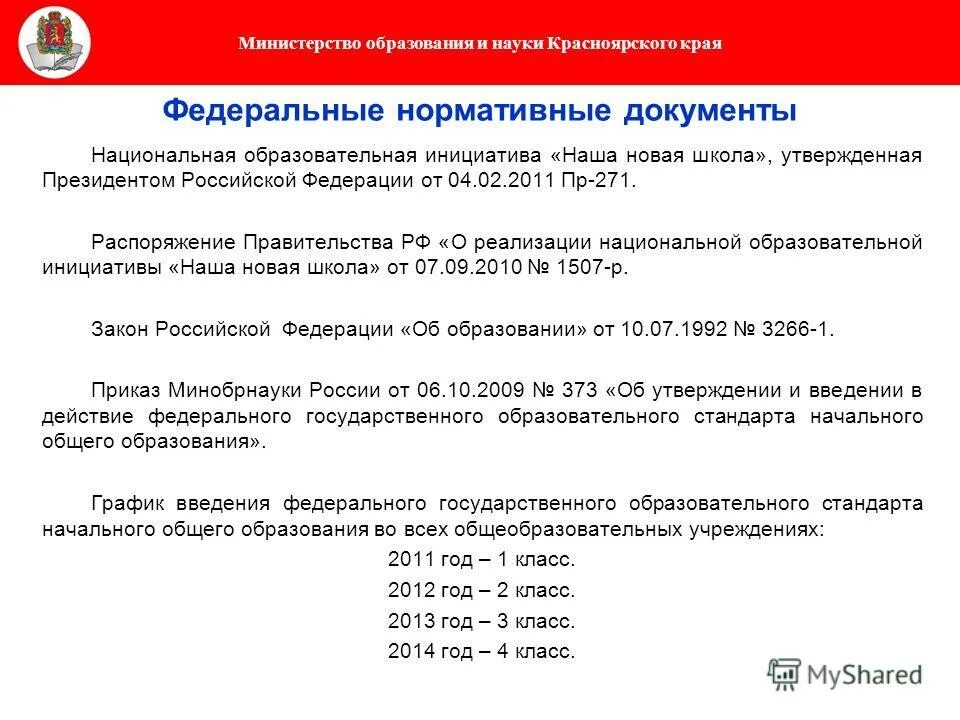 Министерство образования и науки Красноярского края

Федеральные нормативные документы

Национальная образовательная инициатива «Наша новая школа», утвержденная Президентом Российской Федерации от 04.02.2011 Пр-271.

Распоряжение Правительства РФ «О реализации национальной образовательной инициативы «Наша новая школа» от 07.09.2010 № 1507-р.

Закон Российской Федерации «Об образовании» от 10.07.1992 № 3266-1.

Приказ Минобрнауки России от 06.10.2009 № 373 «Об утверждении и введении в действие федерального государственного образовательного стандарта начального общего образования».

График введения федерального государственного образовательного стандарта начального общего образования во всех общеобразовательных учреждениях:

2011 год – 1 класс.
2012 год – 2 класс.
2013 год – 3 класс.
2014 год – 4 класс.

MyShared